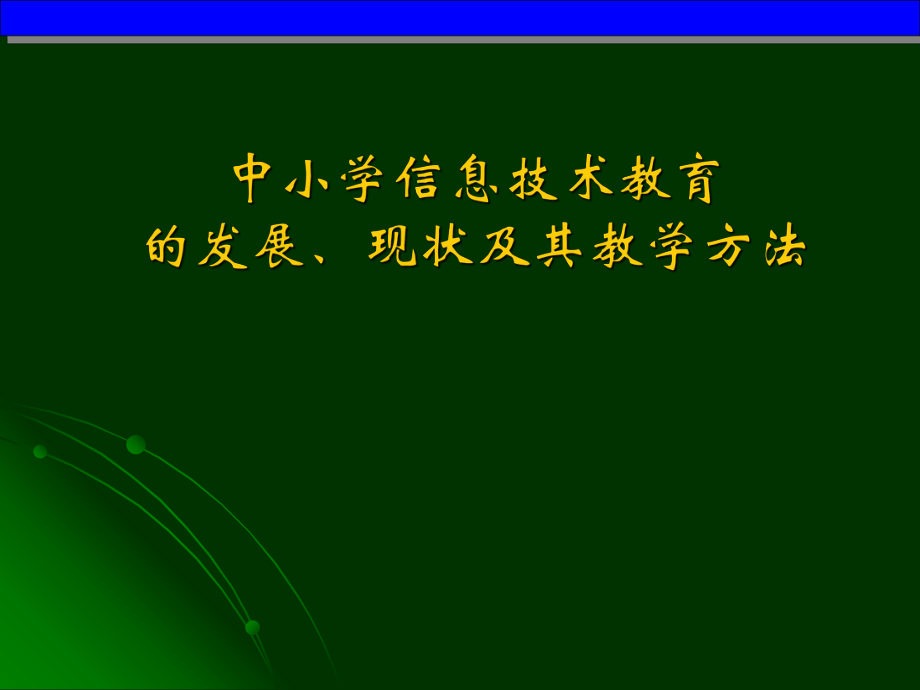 中小学信息技术教育
的发展、现状及其教学方法